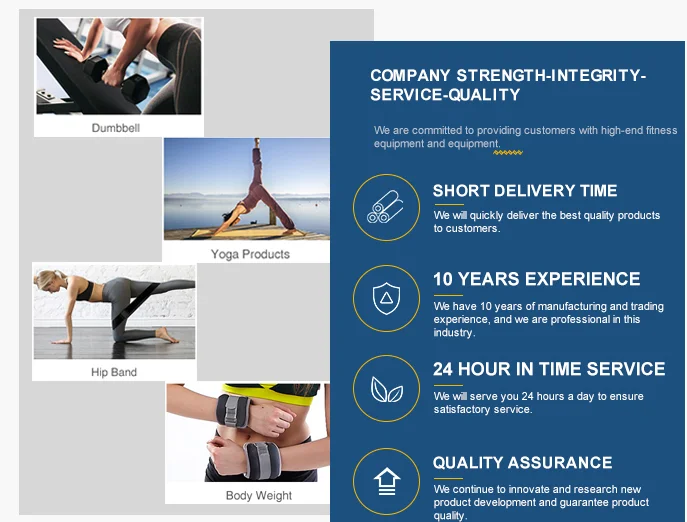 Dumbbell

Yoga Products

Hip Band

Body Weight

COMPANY STRENGTH-INTEGRITY-SERVICE-QUALITY

We are committed to providing customers with high-end fitness equipment and equipment.

SHORT DELIVERY TIME

We will quickly deliver the best quality products to customers.

10 YEARS EXPERIENCE

We have 10 years of manufacturing and trading experience, and we are professional in this industry.

24 HOUR IN TIME SERVICE

We will serve you 24 hours a day to ensure satisfactory service.

QUALITY ASSURANCE

We continue to innovate and research new product development and guarantee product quality.